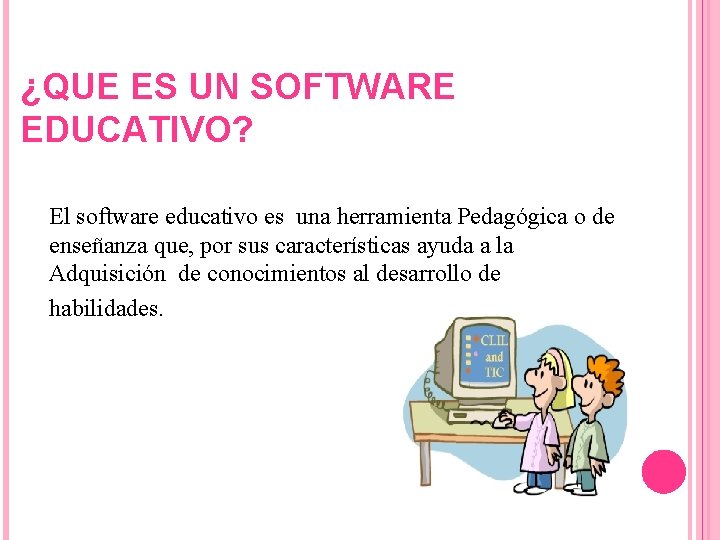 ¿QUE ES UN SOFTWARE EDUCATIVO?

El software educativo es una herramienta Pedagógica o de enseñanza que, por sus características ayuda a la Adquisición de conocimientos al desarrollo de habilidades.

CLIL and TIC